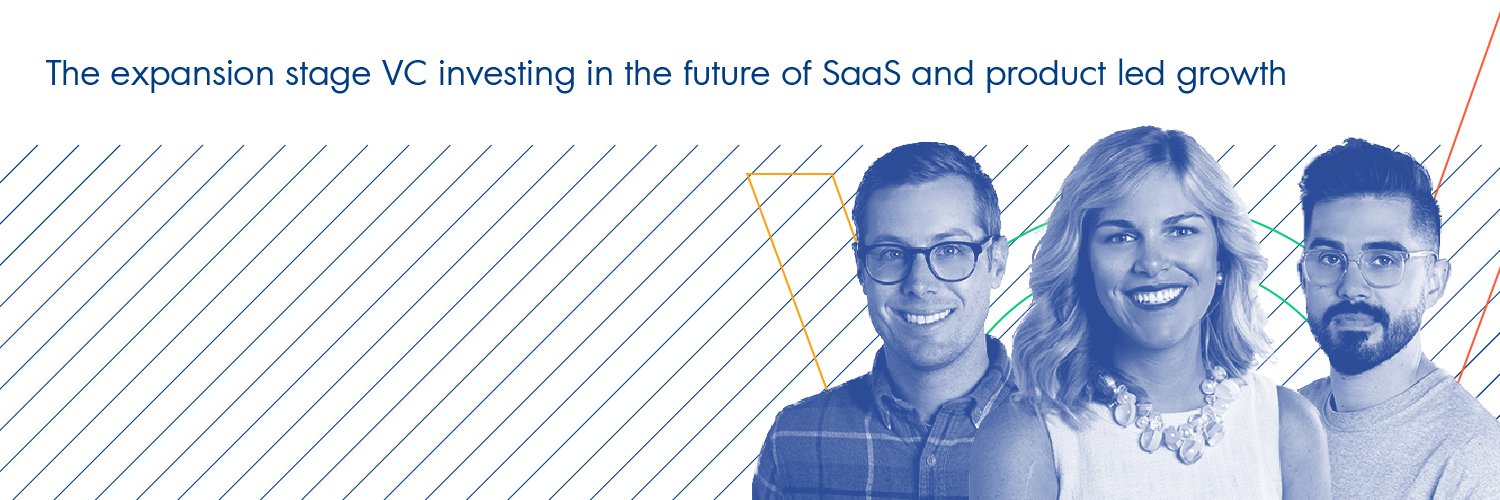 The expansion stage VC investing in the future of SaaS and product led growth